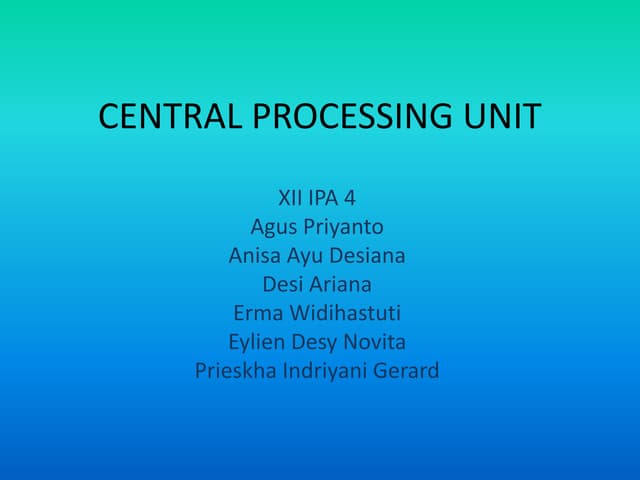 CENTRAL PROCESSING UNIT

XII IPA 4
Agus Priyanto
Anisa Ayu Desiana
Desi Ariana
Erma Widihastuti
Eylien Desy Novita
Prieskha Indriyani Gerard